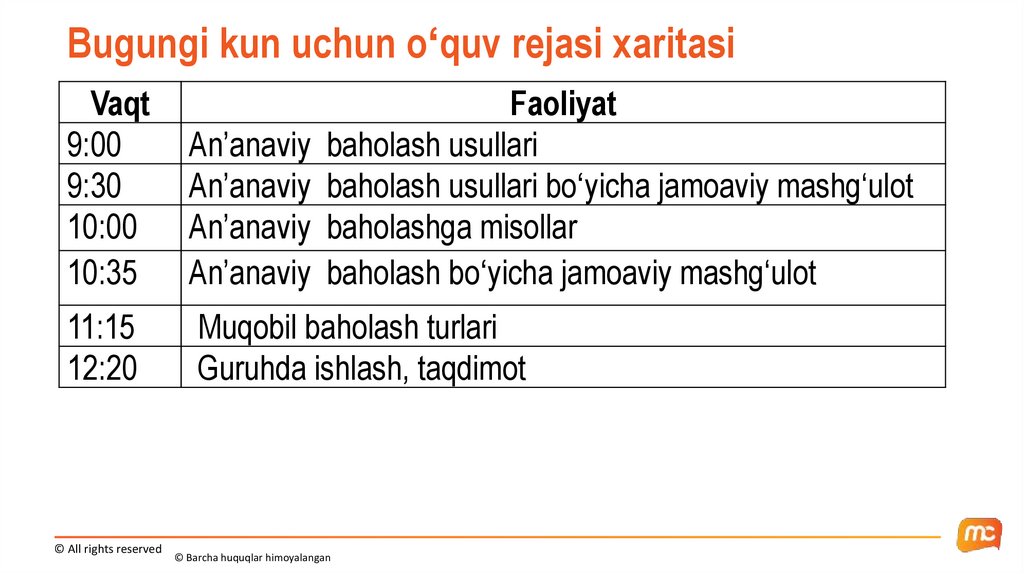 Bugungi kun uchun o‘quv rejasi xaritasi

| Vaqt | Faoliyat |
|---|---|
| 9:00 | An’anaviy baholash usullari |
| 9:30 | An’anaviy baholash usullari bo‘yicha jamoaviy mashg‘ulot |
| 10:00 | An’anaviy baholashga misollar |
| 10:35 | An’anaviy baholash bo‘yicha jamoaviy mashg‘ulot |
| 11:15 | Muqobil baholash turlari |
| 12:20 | Guruhda ishlash, taqdimot |

© All rights reserved
© Barcha huquqlar himoyalangan

mc